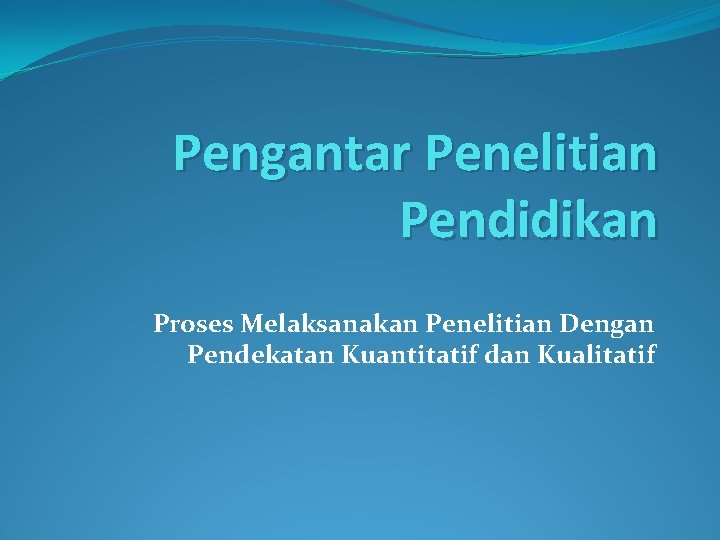 Pengantar Penelitian Pendidikan

Proses Melaksanakan Penelitian Dengan Pendekatan Kuantitatif dan Kualitatif